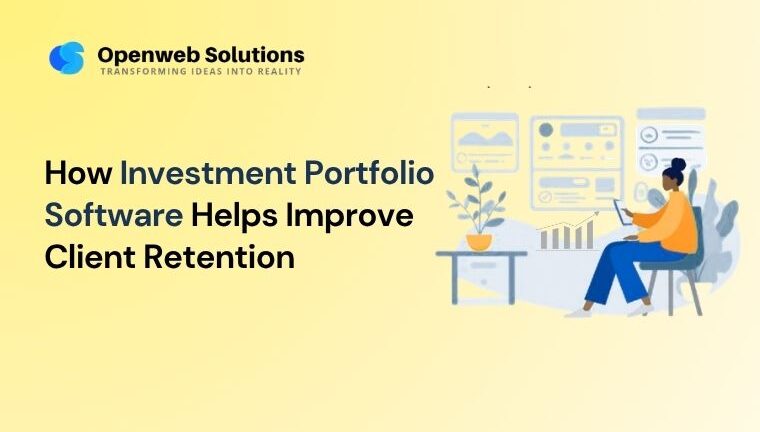 Openweb Solutions
TRANSFORMING IDEAS INTO REALITY

How Investment Portfolio Software Helps Improve Client Retention